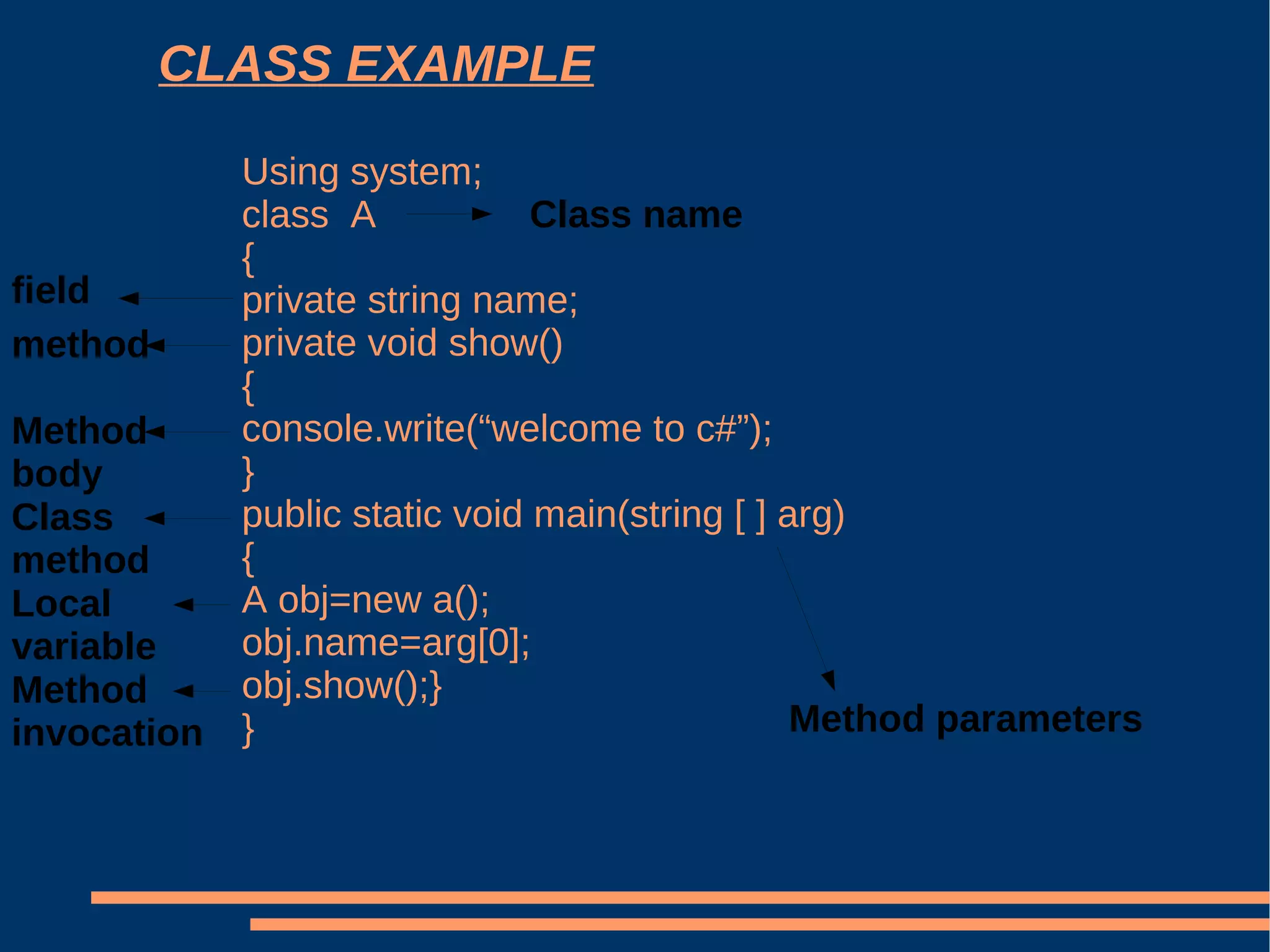 CLASS EXAMPLE

Using system;
class A
{
private string name;
private void show()
{
console.write(“welcome to c#”);
}
public static void main(string [ ] arg)
{
A obj=new a();
obj.name=arg[0];
obj.show();}
}

Class name

field

method

Method body

Class method

Local variable

Method invocation

Method parameters